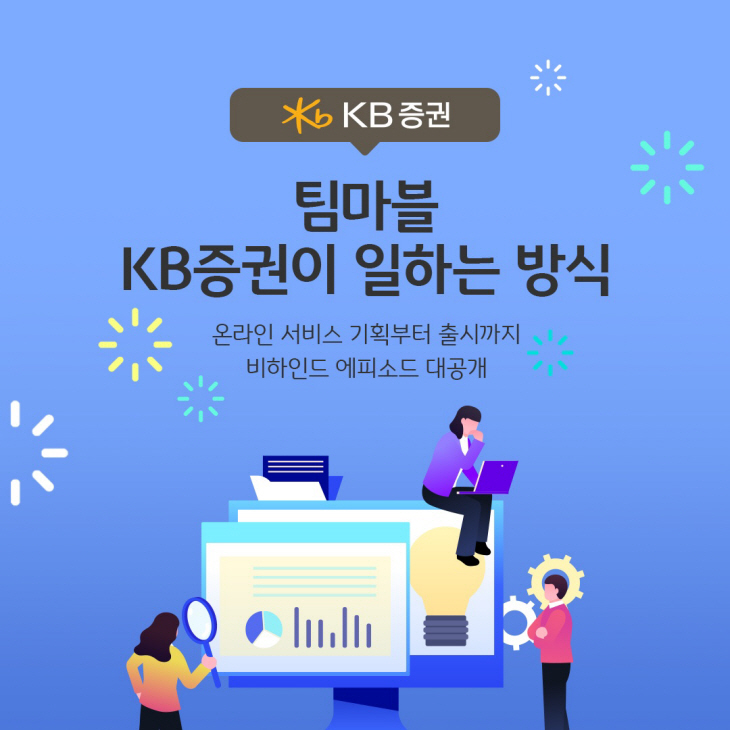 KB 증권

팀마블
KB증권이 일하는 방식

온라인 서비스 기획부터 출시까지
비하인드 에피소드 대공개